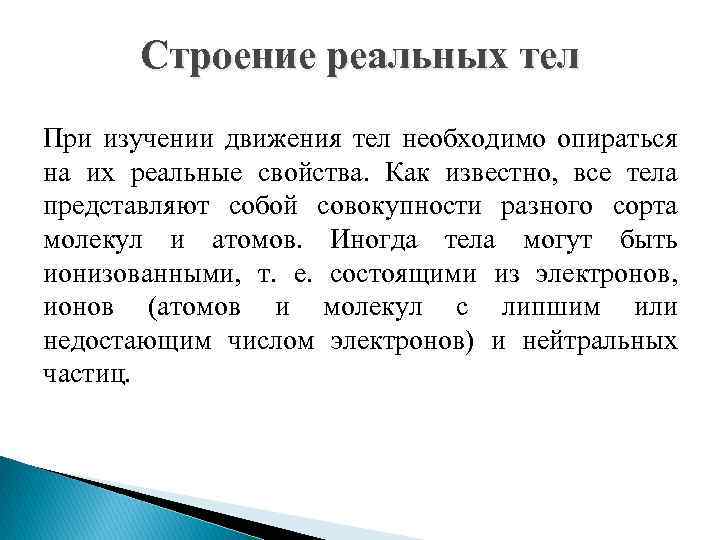 Строение реальных тел

При изучении движения тел необходимо опираться на их реальные свойства. Как известно, все тела представляют собой совокупности разного сорта молекул и атомов. Иногда тела могут быть ионизованными, т. е. состоящими из электронов, ионов (атомов и молекул с липшим или недостающим числом электронов) и нейтральных частиц.